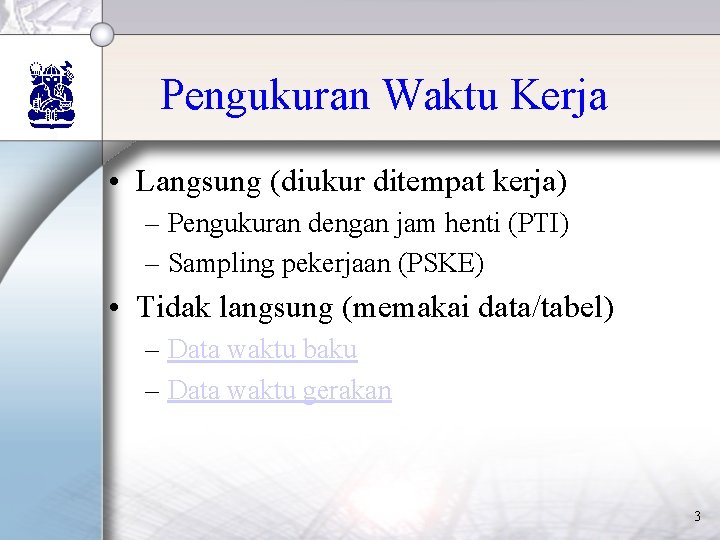 Pengukuran Waktu Kerja

• Langsung (diukur ditempat kerja)
– Pengukuran dengan jam henti (PTI)
– Sampling pekerjaan (PSKE)

• Tidak langsung (memakai data/tabel)
– Data waktu baku
– Data waktu gerakan

3